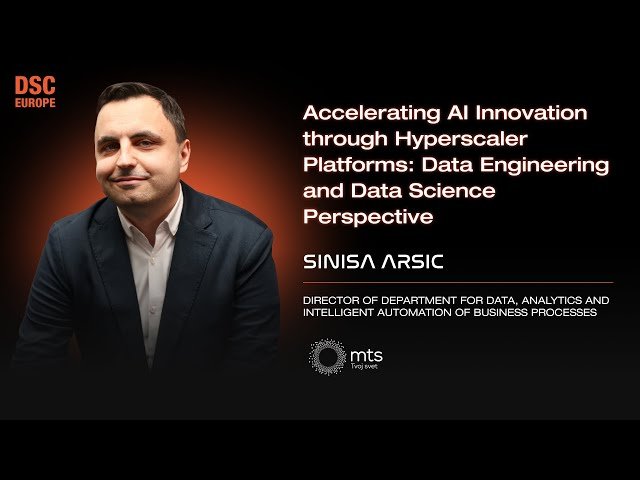 DSC
EUROPE

Accelerating AI Innovation through Hyperscaler Platforms: Data Engineering and Data Science Perspective

SINISA ARSIC

DIRECTOR OF DEPARTMENT FOR DATA, ANALYTICS AND INTELLIGENT AUTOMATION OF BUSINESS PROCESSES

mts
Tvoj svet